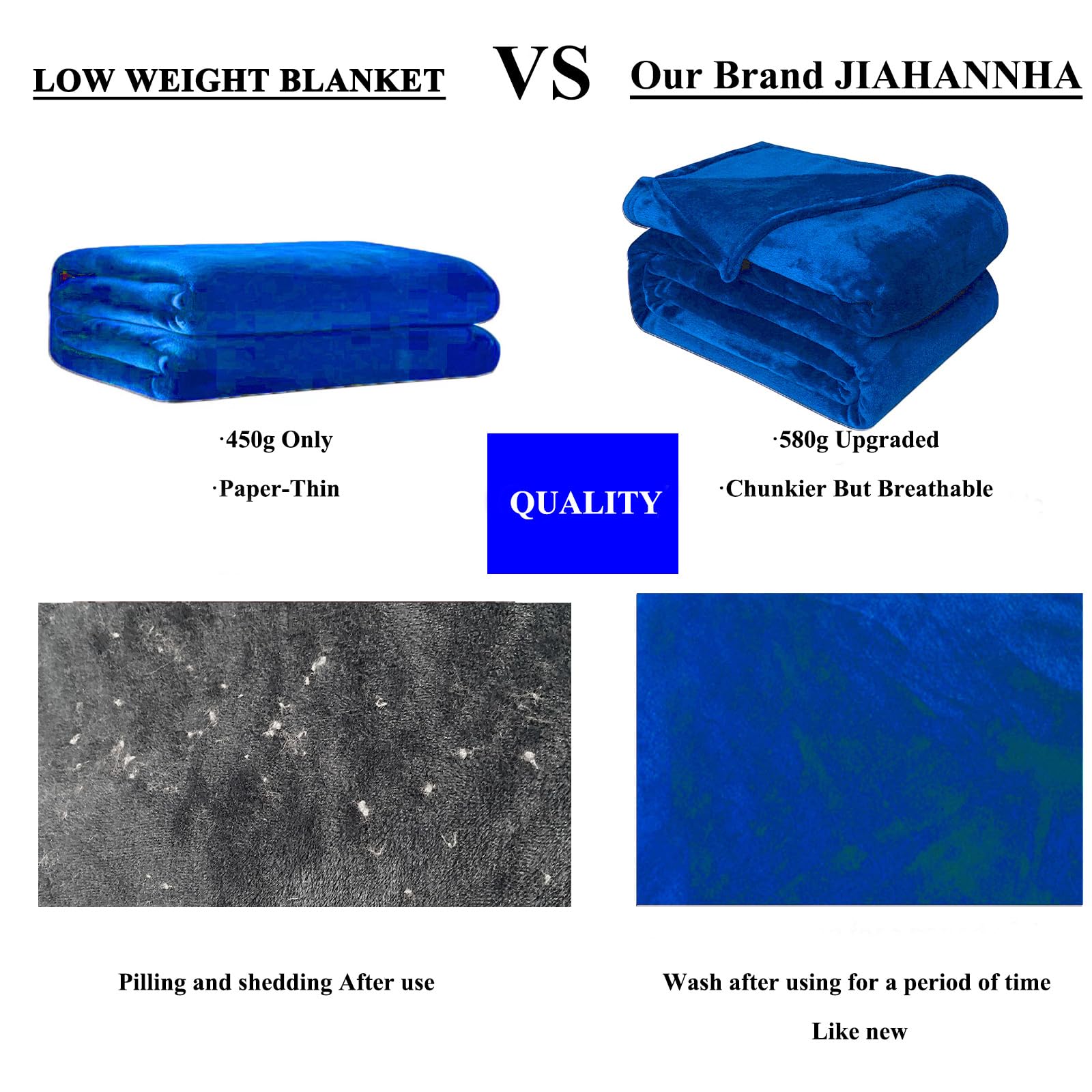 LOW WEIGHT BLANKET

VS

Our Brand JIAHANNHA

·450g Only

·Paper-Thin

QUALITY

·580g Upgraded

·Chunkier But Breathable

Pilling and shedding After use

Wash after using for a period of time

Like new